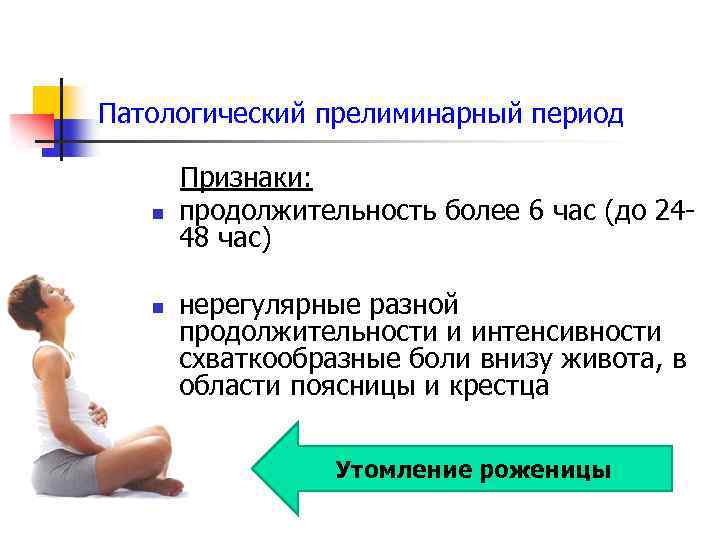 Патологический прелиминарный период

Признаки:

- продолжительность более 6 час (до 24-48 час)

- нерегулярные разной продолжительности и интенсивности схваткообразные боли внизу живота, в области поясницы и крестца

Утомление роженицы